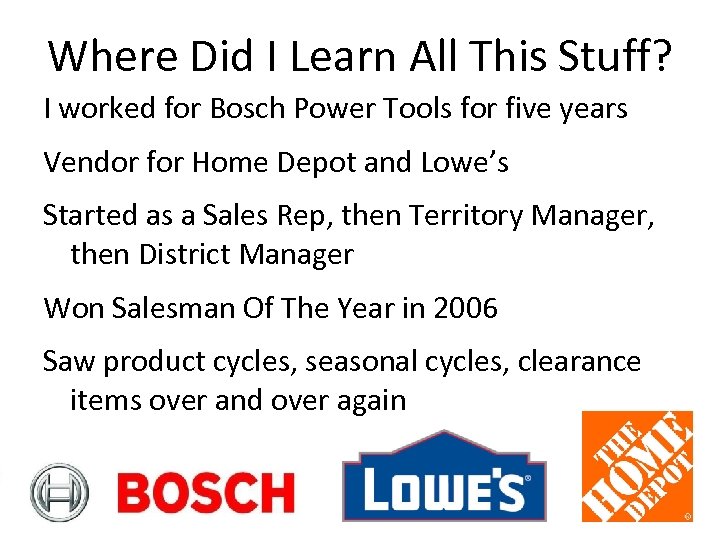 Where Did I Learn All This Stuff?

I worked for Bosch Power Tools for five years

Vendor for Home Depot and Lowe's

Started as a Sales Rep, then Territory Manager, then District Manager

Won Salesman Of The Year in 2006

Saw product cycles, seasonal cycles, clearance items over and over again

BOSCH

LOWE'S

THE HOME DEPOT